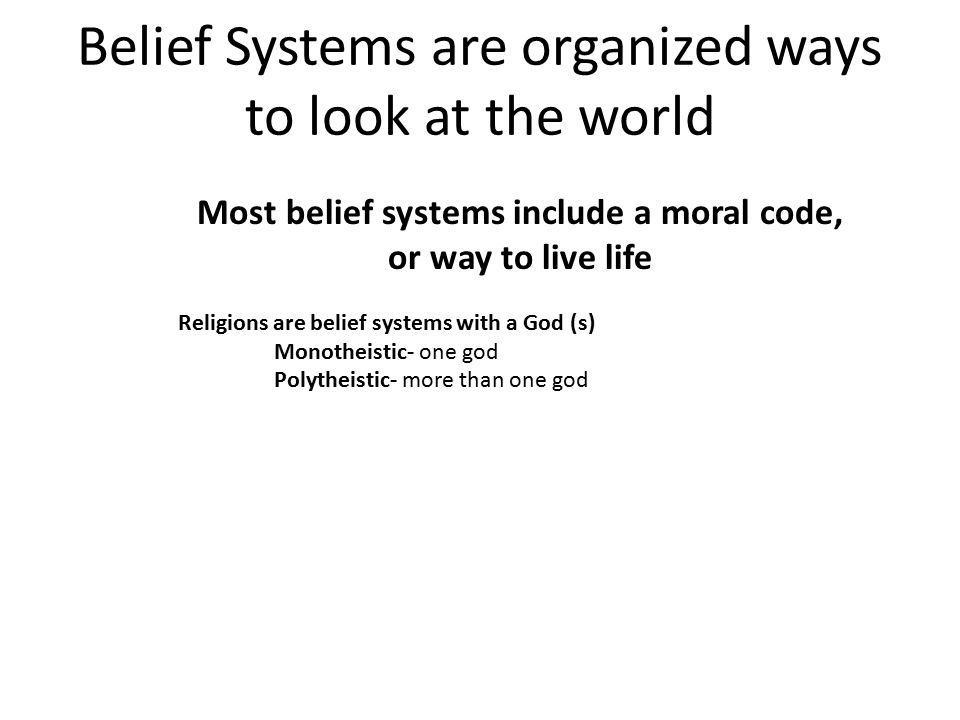 Belief Systems are organized ways to look at the world

Most belief systems include a moral code, or way to live life

Religions are belief systems with a God (s)
Monotheistic- one god
Polytheistic- more than one god